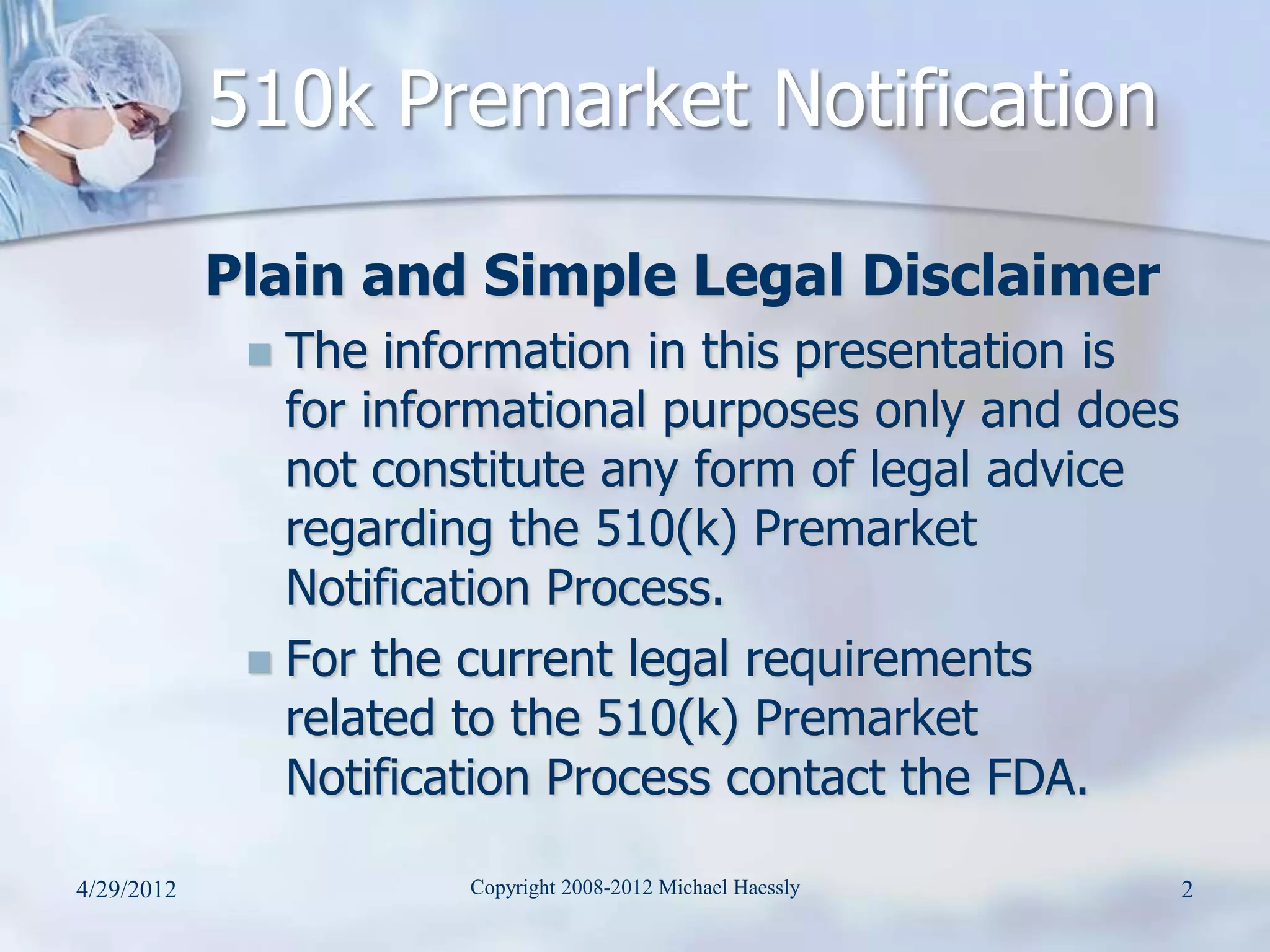 510k Premarket Notification

Plain and Simple Legal Disclaimer

The information in this presentation is for informational purposes only and does not constitute any form of legal advice regarding the 510(k) Premarket Notification Process.

For the current legal requirements related to the 510(k) Premarket Notification Process contact the FDA.

4/29/2012

Copyright 2008-2012 Michael Haessly

2